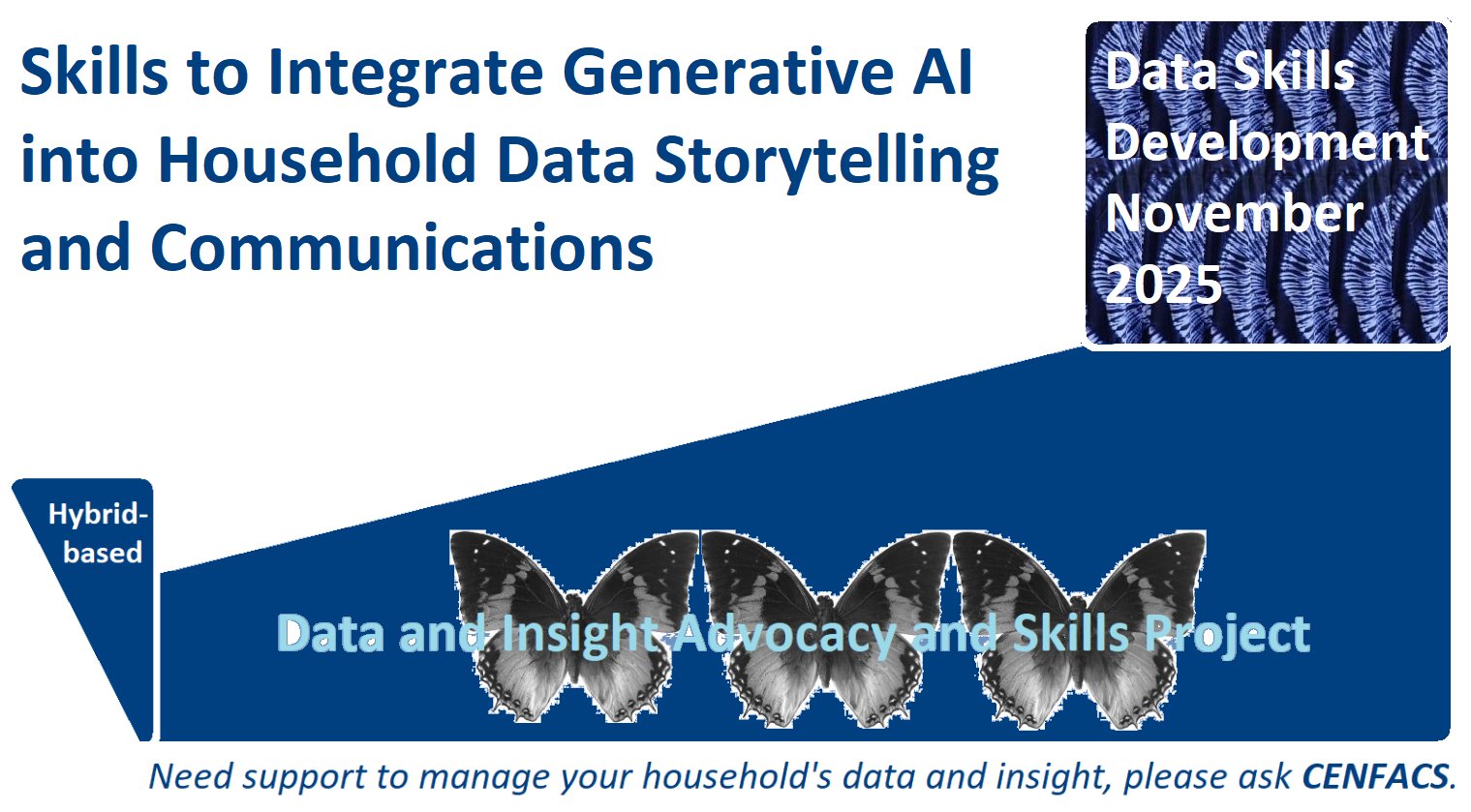 Skills to Integrate Generative AI into Household Data Storytelling and Communications

Data Skills Development November 2025

Hybrid-based

Data and Insight Advocacy and Skills Project

Need support to manage your household's data and insight, please ask CENFACS.